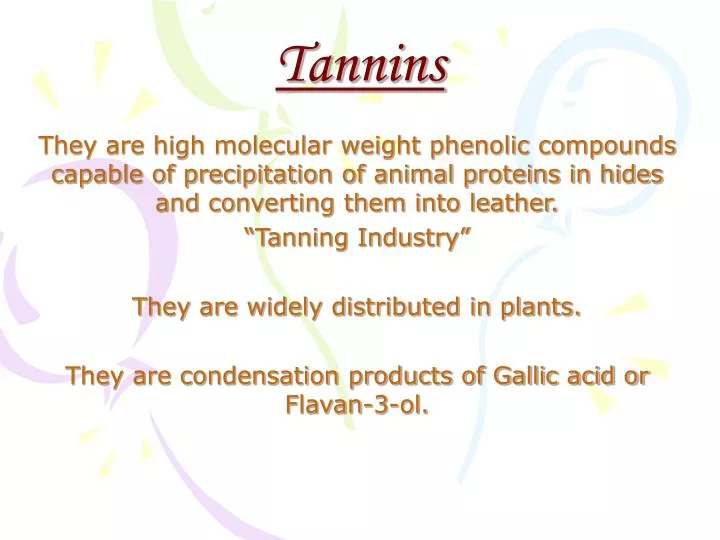 Tannins

They are high molecular weight phenolic compounds capable of precipitation of animal proteins in hides and converting them into leather.

“Tanning Industry”

They are widely distributed in plants.

They are condensation products of Gallic acid or Flavan-3-ol.